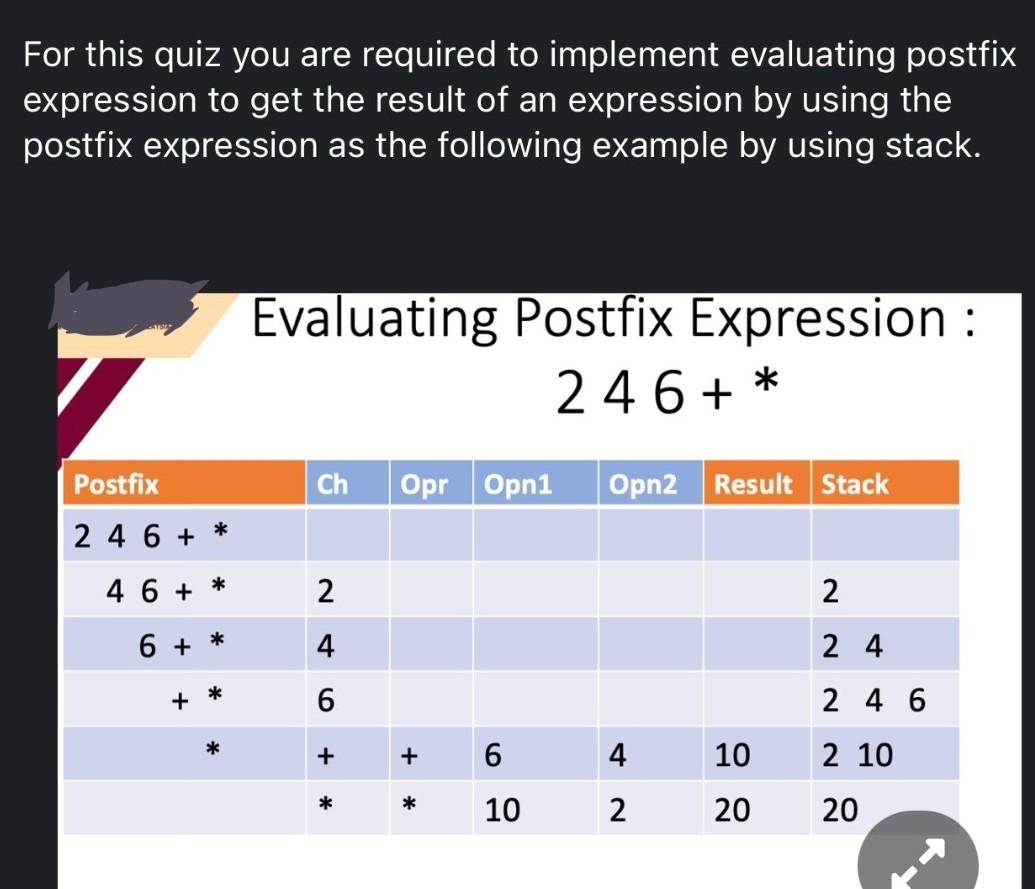 For this quiz you are required to implement evaluating postfix expression to get the result of an expression by using the postfix expression as the following example by using stack.

Evaluating Postfix Expression :
2 4 6 + *

| Postfix | Ch | Opr | Opn1 | Opn2 | Result | Stack |
|---|---|---|---|---|---|---|
| 2 4 6 + * | | | | | | |
| 4 6 + * | 2 | | | | | 2 |
| 6 + * | 4 | | | | | 2 4 |
| + * | 6 | | | | | 2 4 6 |
| * | + | + | 6 | 4 | 10 | 2 10 |
| | * | * | 10 | 2 | 20 | 20 |